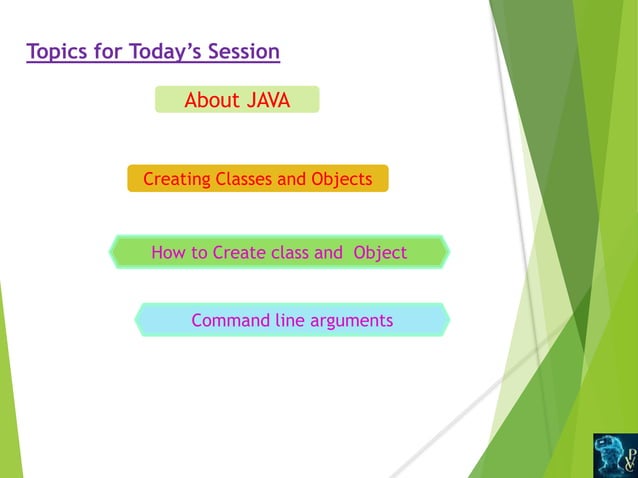 Topics for Today's Session

About JAVA

Creating Classes and Objects

How to Create class and Object

Command line arguments